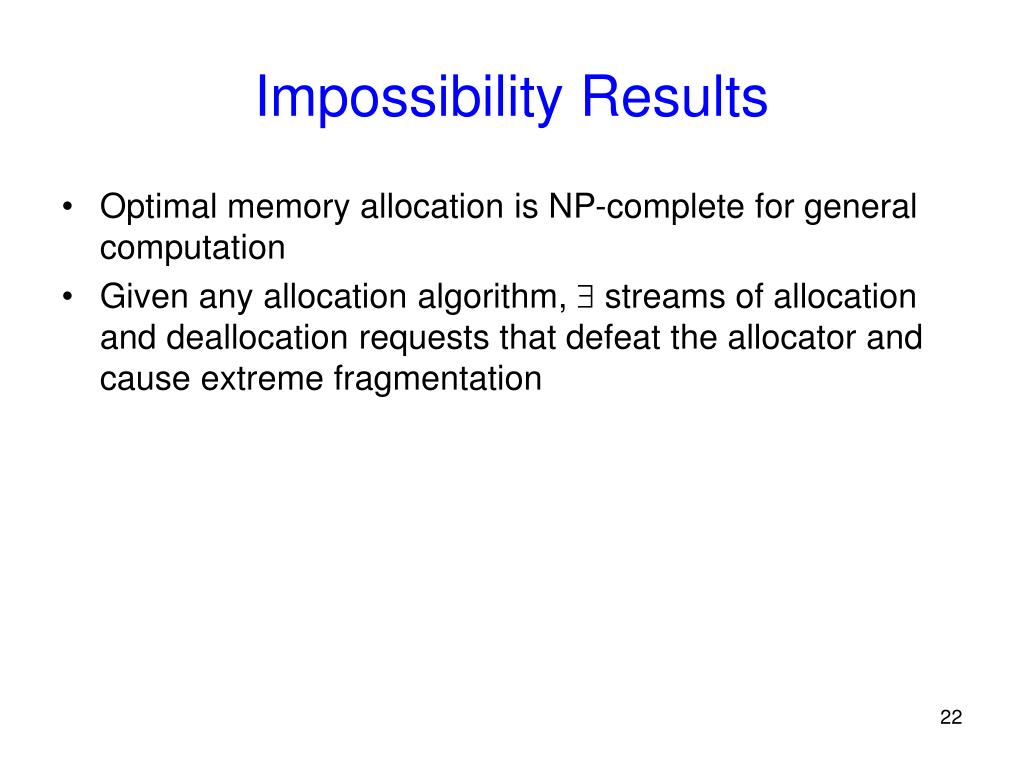 Impossibility Results

• Optimal memory allocation is NP-complete for general computation

• Given any allocation algorithm, $\exists$ streams of allocation and deallocation requests that defeat the allocator and cause extreme fragmentation

22